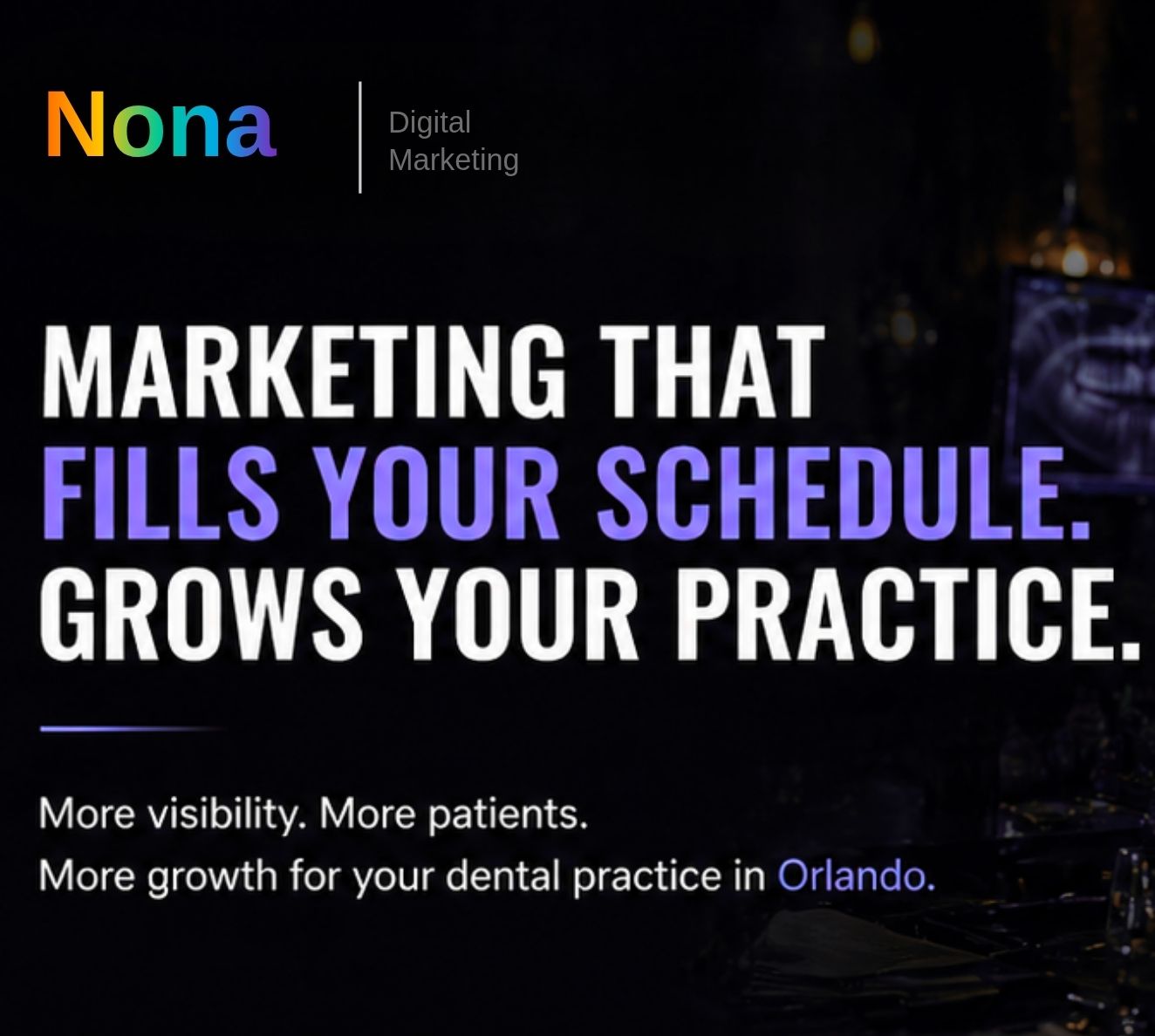 Nona
Digital
Marketing

MARKETING THAT
FILLS YOUR SCHEDULE.
GROWS YOUR PRACTICE.

More visibility. More patients.
More growth for your dental practice in Orlando.